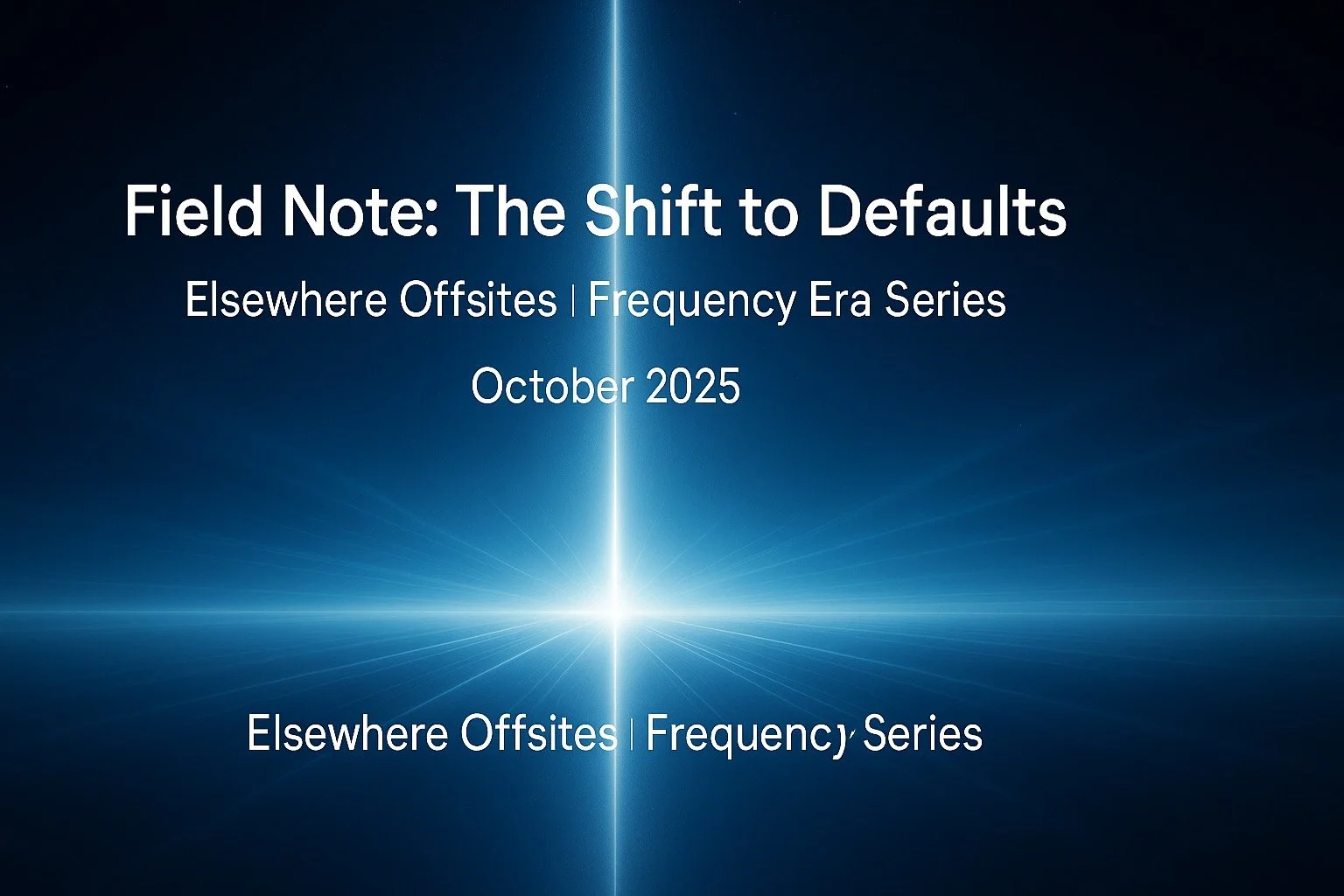 Field Note: The Shift to Defaults

Elsewhere Offsites | Frequency Era Series

October 2025

Elsewhere Offsites | Frequency Series